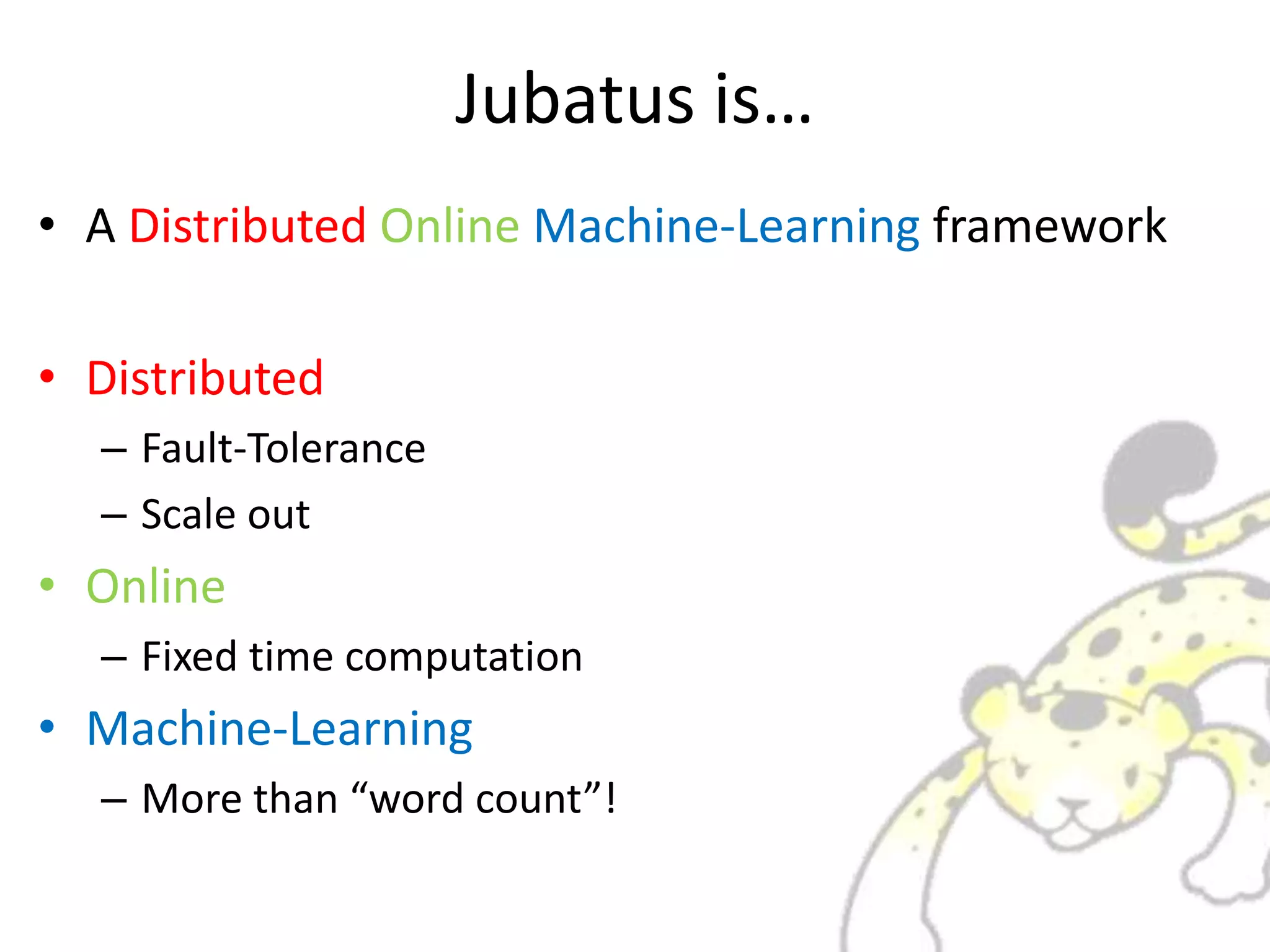 Jubatus is…

• A Distributed Online Machine-Learning framework

• Distributed
– Fault-Tolerance
– Scale out
• Online
– Fixed time computation
• Machine-Learning
– More than “word count”!